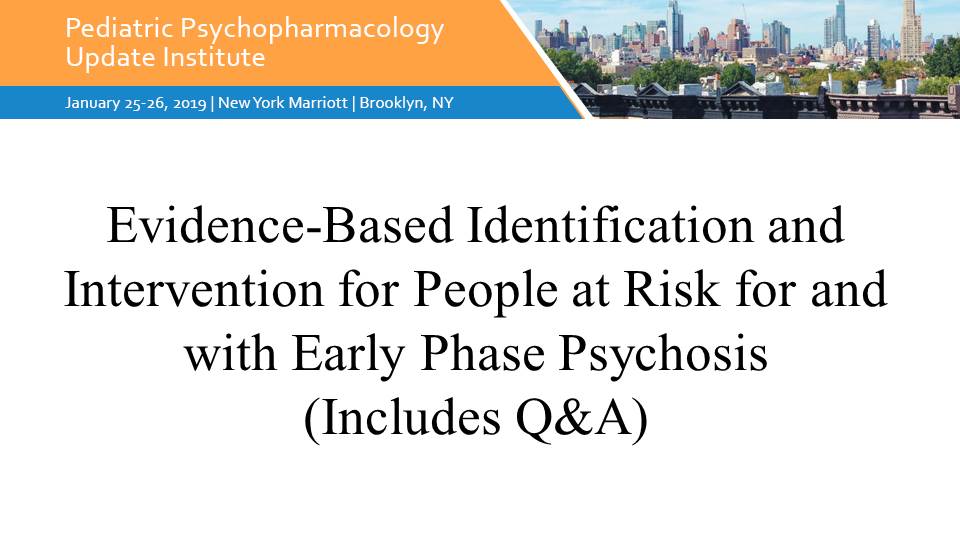 Pediatric Psychopharmacology Update Institute

January 25-26, 2019 | New York Marriott | Brooklyn, NY

Evidence-Based Identification and Intervention for People at Risk for and with Early Phase Psychosis (Includes Q&A)